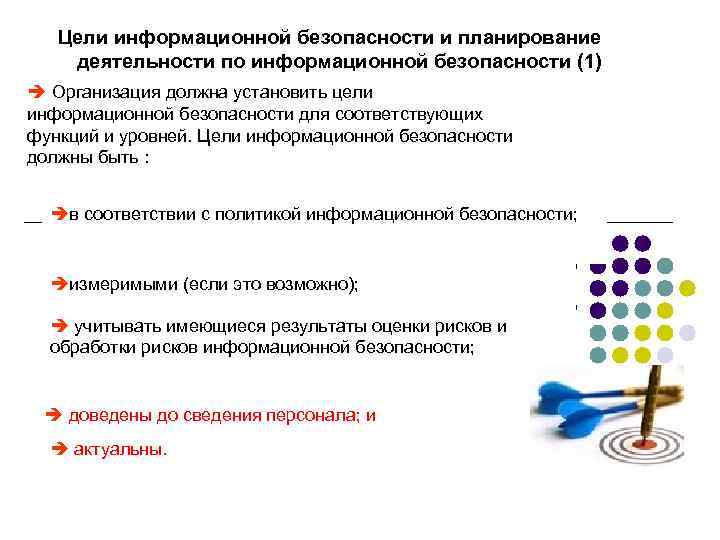 Цели информационной безопасности и планирование деятельности по информационной безопасности (1)

➔ Организация должна установить цели информационной безопасности для соответствующих функций и уровней. Цели информационной безопасности должны быть :

__ ➔в соответствии с политикой информационной безопасности; _______

➔измеримыми (если это возможно);

➔ учитывать имеющиеся результаты оценки рисков и обработки рисков информационной безопасности;

➔ доведены до сведения персонала; и

➔ актуальны.